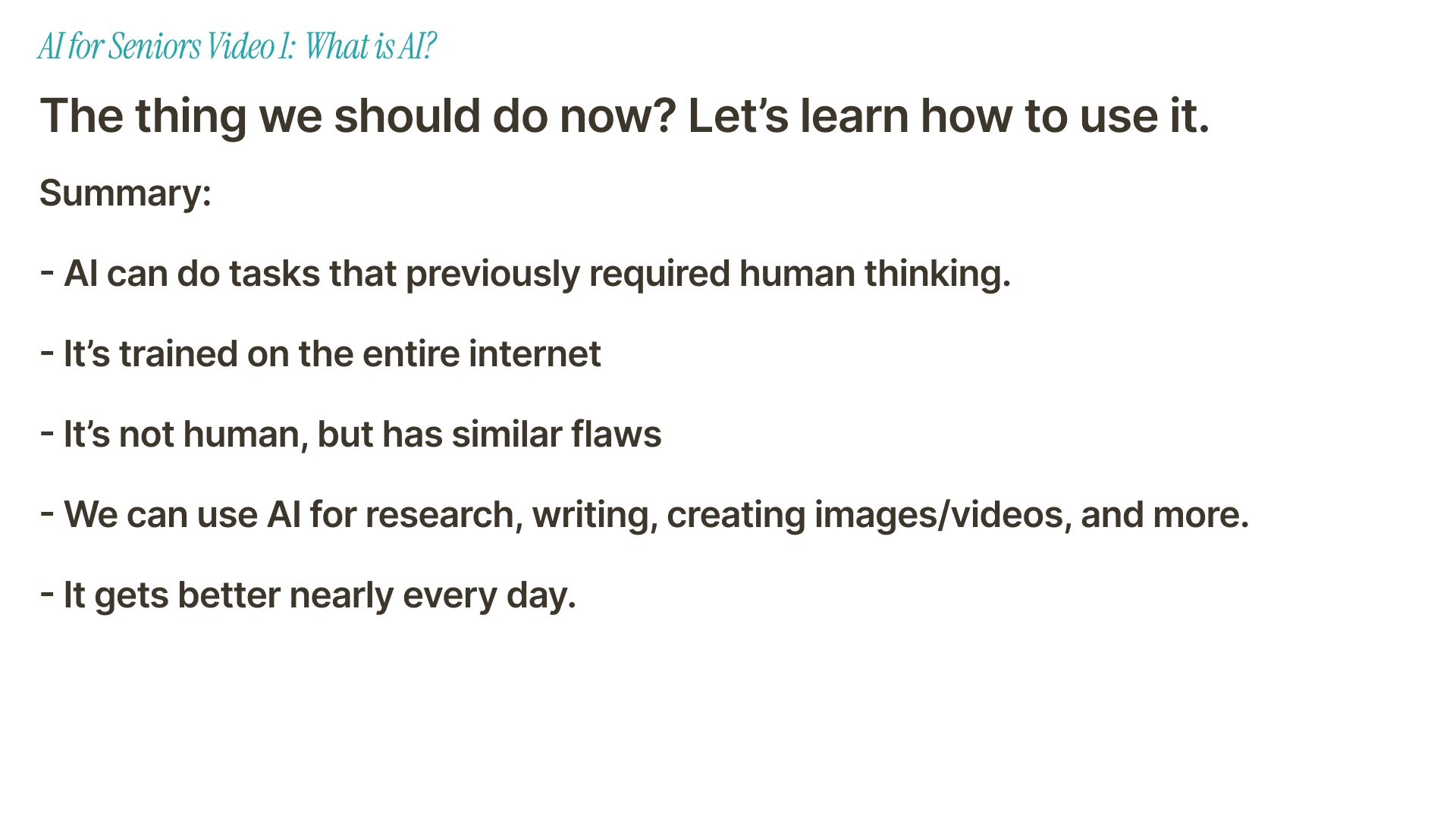 AI for Seniors Video 1: What is AI?

The thing we should do now? Let’s learn how to use it.

Summary:

- AI can do tasks that previously required human thinking.

- It’s trained on the entire internet

- It’s not human, but has similar flaws

- We can use AI for research, writing, creating images/videos, and more.

- It gets better nearly every day.